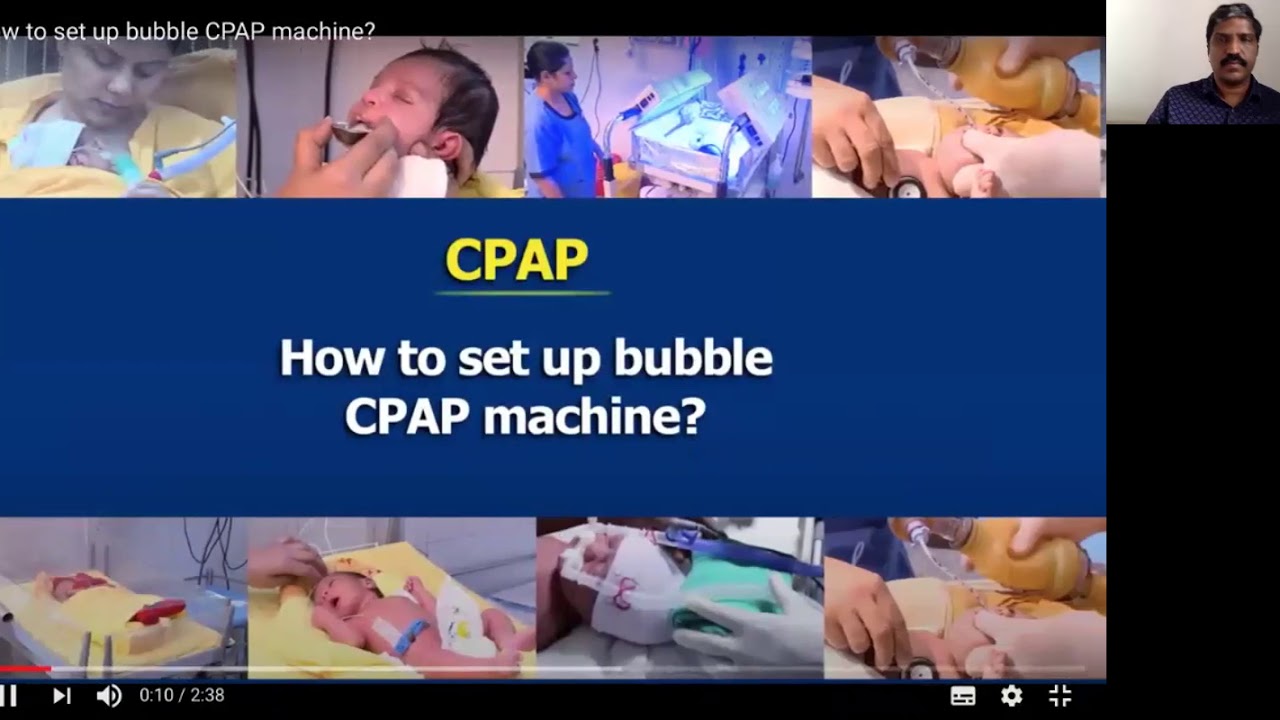 w to set up bubble CPAP machine?

CPAP

How to set up bubble CPAP machine?

0:10 / 2:38